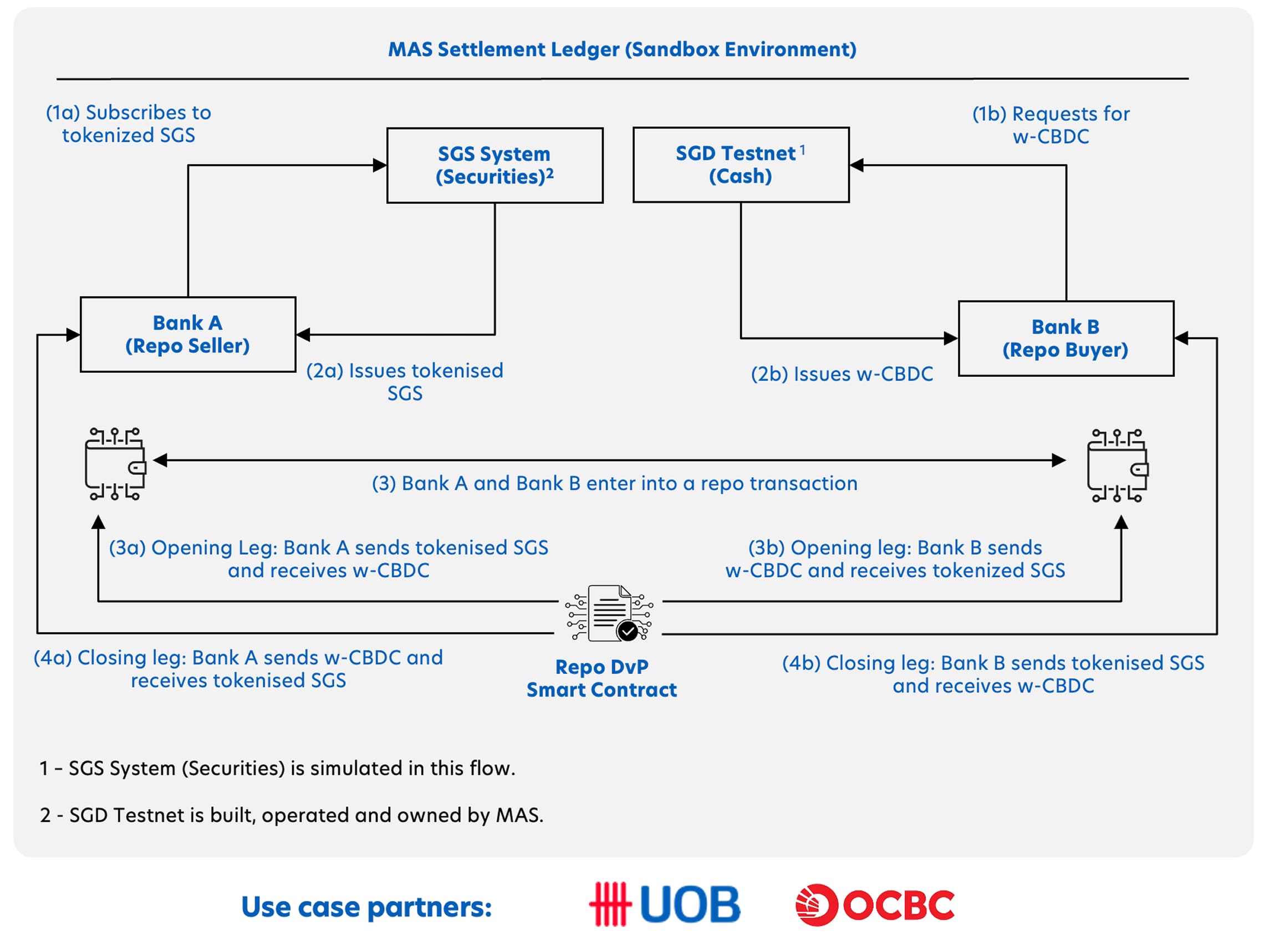 MAS Settlement Ledger (Sandbox Environment)

(1a) Subscribes to tokenized SGS

SGS System (Securities)$^2$

SGD Testnet$^1$ (Cash)

(1b) Requests for w-CBDC

Bank A (Repo Seller)

(2a) Issues tokenised SGS

(2b) Issues w-CBDC

Bank B (Repo Buyer)

(3) Bank A and Bank B enter into a repo transaction

(3a) Opening Leg: Bank A sends tokenised SGS and receives w-CBDC

(3b) Opening leg: Bank B sends w-CBDC and receives tokenized SGS

(4a) Closing leg: Bank A sends w-CBDC and receives tokenised SGS

Repo DvP Smart Contract

(4b) Closing leg: Bank B sends tokenised SGS and receives w-CBDC

1 - SGS System (Securities) is simulated in this flow.

2 - SGD Testnet is built, operated and owned by MAS.

Use case partners:

UOB

OCBC